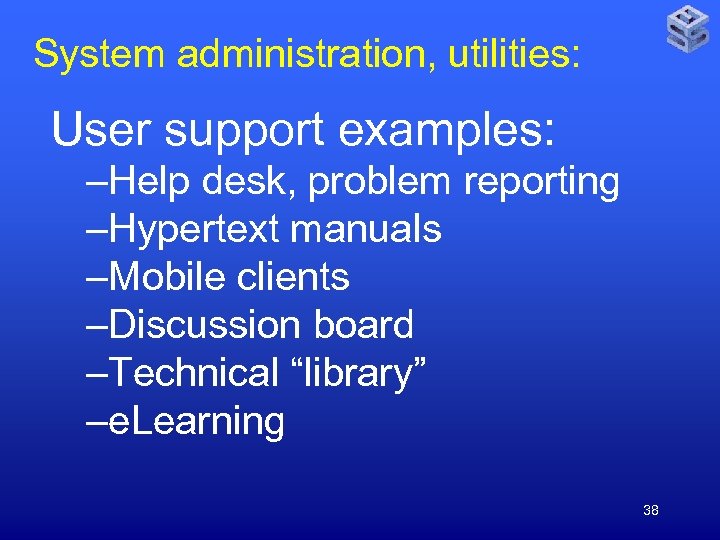 System administration, utilities:

User support examples:
–Help desk, problem reporting
–Hypertext manuals
–Mobile clients
–Discussion board
–Technical “library”
–eLearning

38